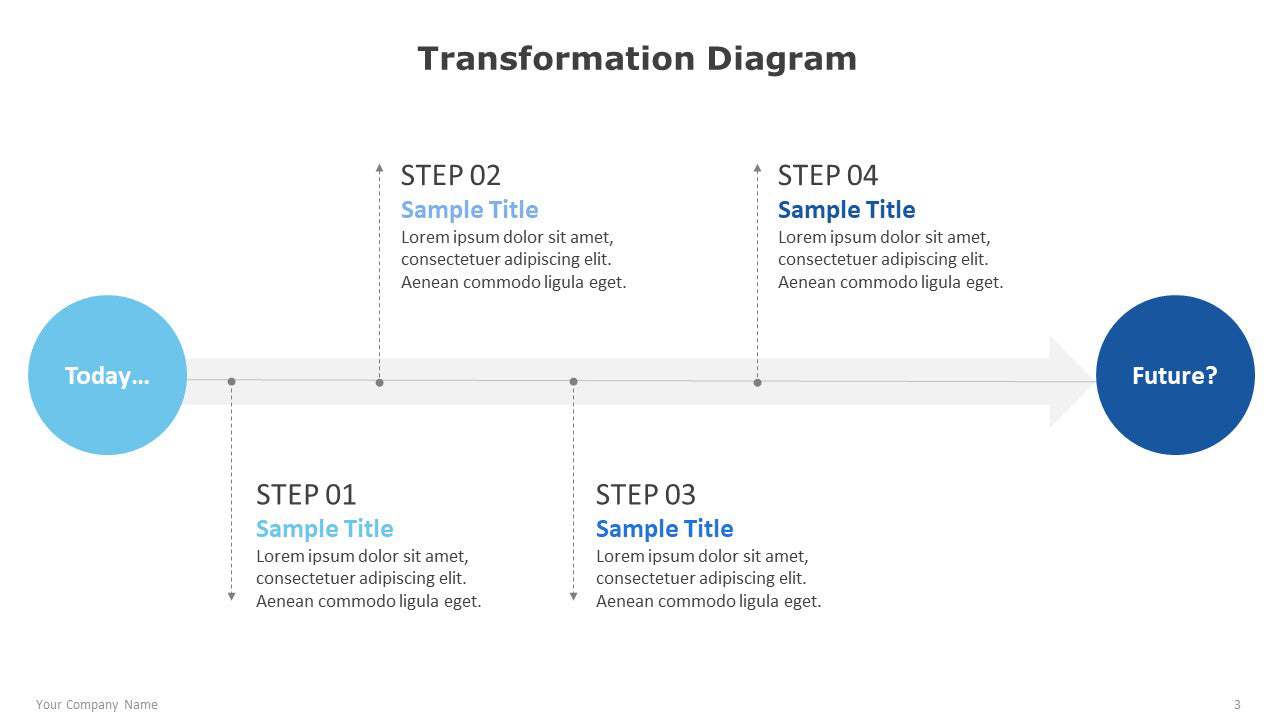 Transformation Diagram

Today…

STEP 01
Sample Title
Lorem ipsum dolor sit amet, consectetuer adipiscing elit. Aenean commodo ligula eget.

STEP 02
Sample Title
Lorem ipsum dolor sit amet, consectetuer adipiscing elit. Aenean commodo ligula eget.

STEP 03
Sample Title
Lorem ipsum dolor sit amet, consectetuer adipiscing elit. Aenean commodo ligula eget.

STEP 04
Sample Title
Lorem ipsum dolor sit amet, consectetuer adipiscing elit. Aenean commodo ligula eget.

Future?

Your Company Name

3